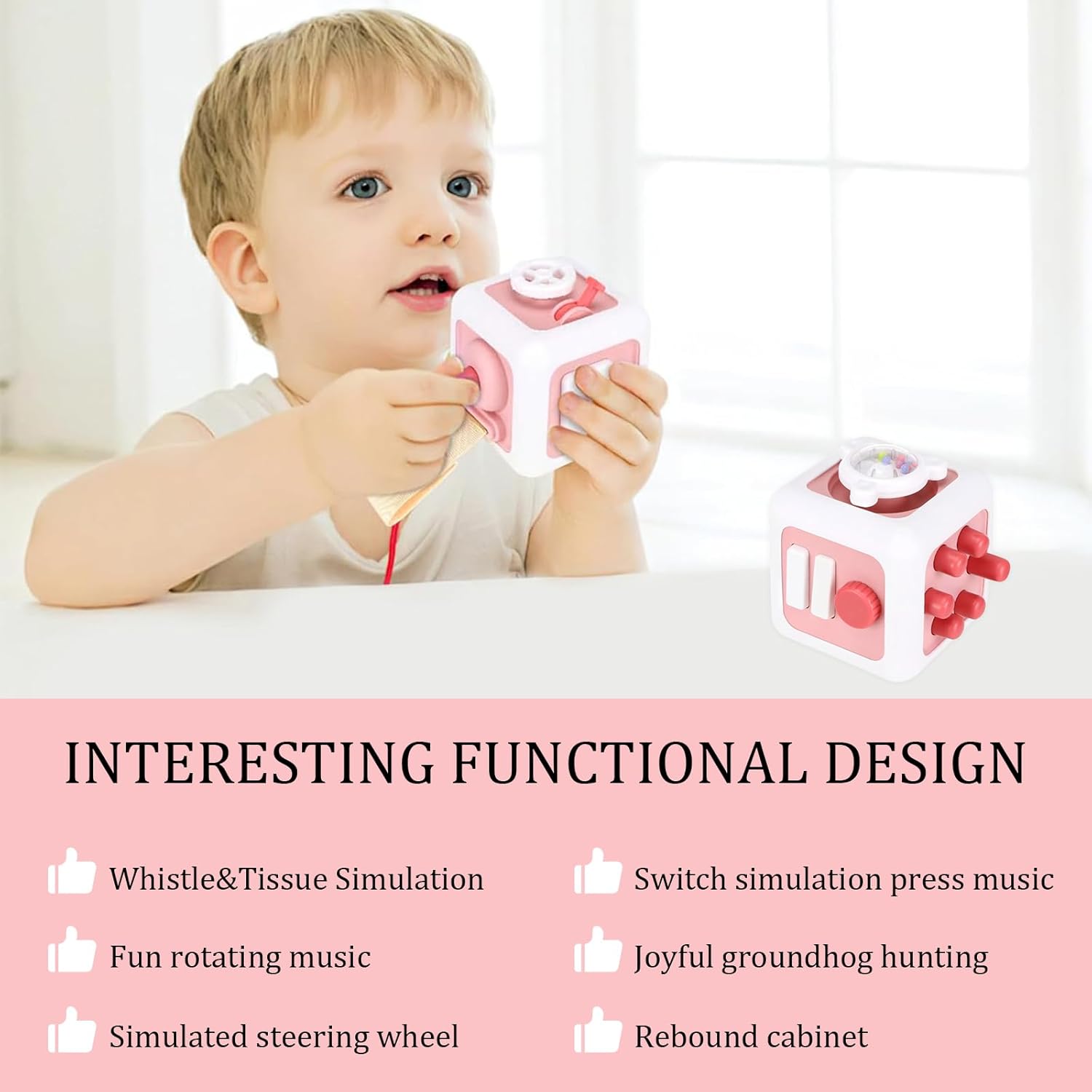 INTERESTING FUNCTIONAL DESIGN

Whistle&Tissue Simulation

Fun rotating music

Simulated steering wheel

Switch simulation press music

Joyful groundhog hunting

Rebound cabinet